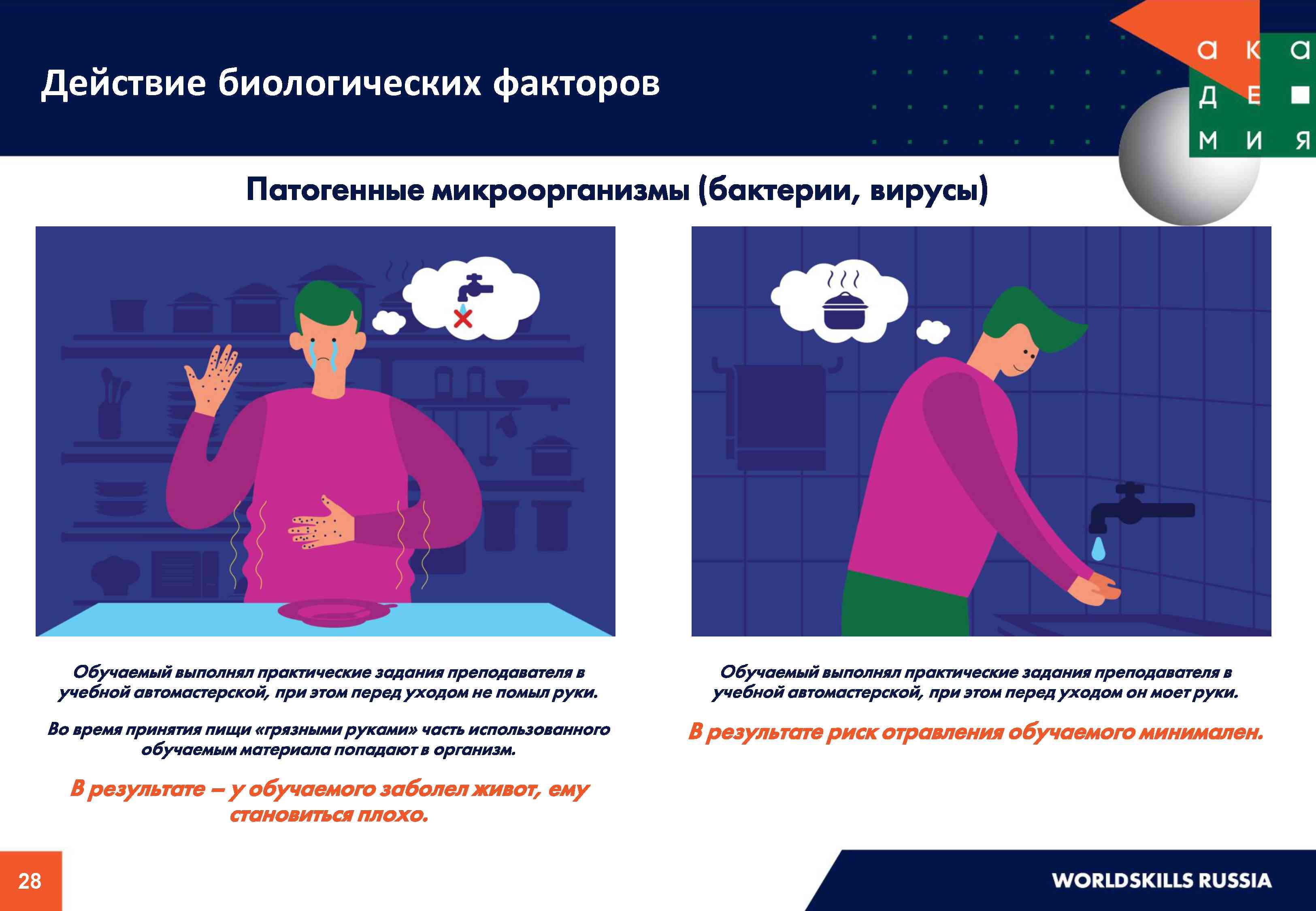 Действие биологических факторов

а к а
д е
м и я

Патогенные микроорганизмы (бактерии, вирусы)

Обучаемый выполнял практические задания преподавателя в учебной автомастерской, при этом перед уходом не помыл руки.

Во время принятия пищи «грязными руками» часть использованного обучаемым материала попадают в организм.

В результате – у обучаемого заболел живот, ему становиться плохо.

Обучаемый выполнял практические задания преподавателя в учебной автомастерской, при этом перед уходом он моет руки.

В результате риск отравления обучаемого минимален.

28

WORLDSKILLS RUSSIA